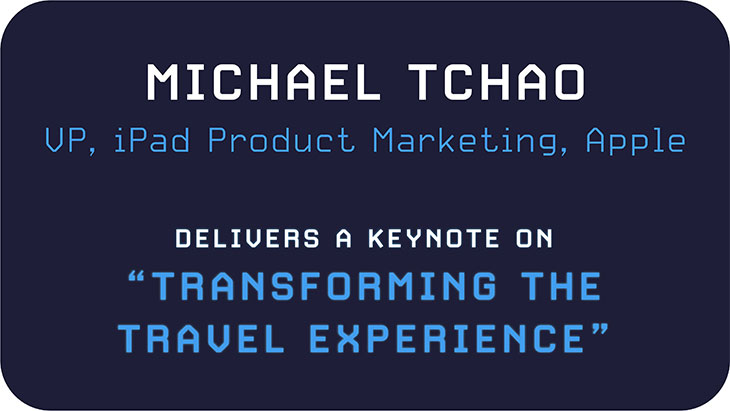 MICHAEL TCHAO

VP, iPad Product Marketing, Apple

DELIVERS A KEYNOTE ON

“TRANSFORMING THE TRAVEL EXPERIENCE”